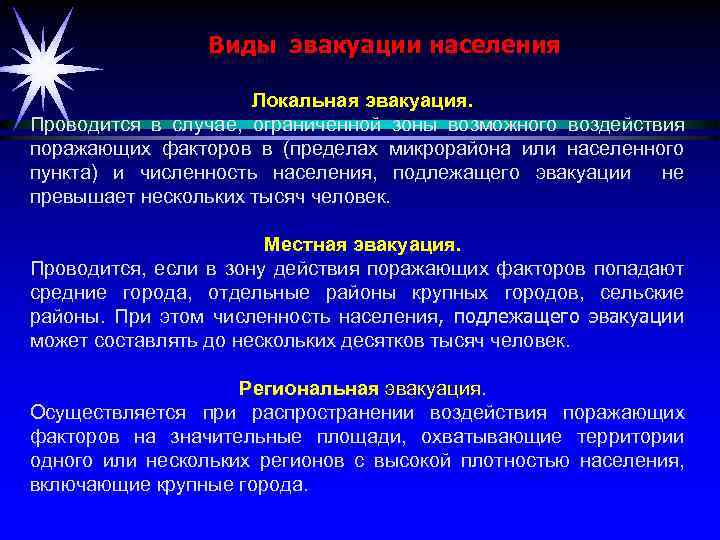 Виды эвакуации населения

Локальная эвакуация.
Проводится в случае, ограниченной зоны возможного воздействия поражающих факторов в (пределах микрорайона или населенного пункта) и численность населения, подлежащего эвакуации не превышает нескольких тысяч человек.

Местная эвакуация.
Проводится, если в зону действия поражающих факторов попадают средние города, отдельные районы крупных городов, сельские районы. При этом численность населения, подлежащего эвакуации может составлять до нескольких десятков тысяч человек.

Региональная эвакуация.
Осуществляется при распространении воздействия поражающих факторов на значительные площади, охватывающие территории одного или нескольких регионов с высокой плотностью населения, включающие крупные города.